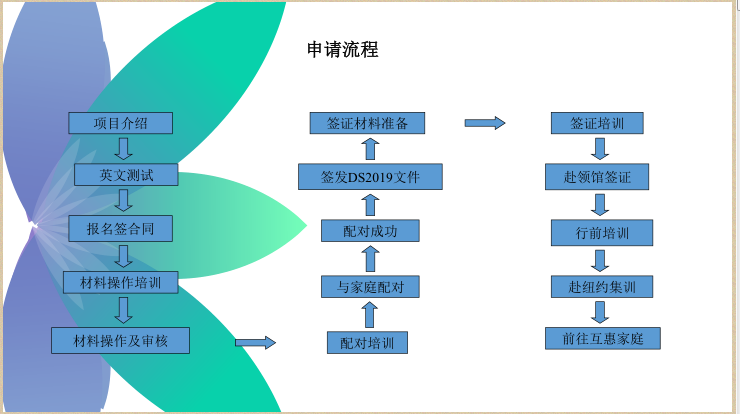 申请流程

项目介绍

英文测试

报名签合同

材料操作培训

材料操作及审核

配对培训

与家庭配对

配对成功

签发DS2019文件

签证材料准备

签证培训

赴领馆签证

行前培训

赴纽约集训

前往互惠家庭